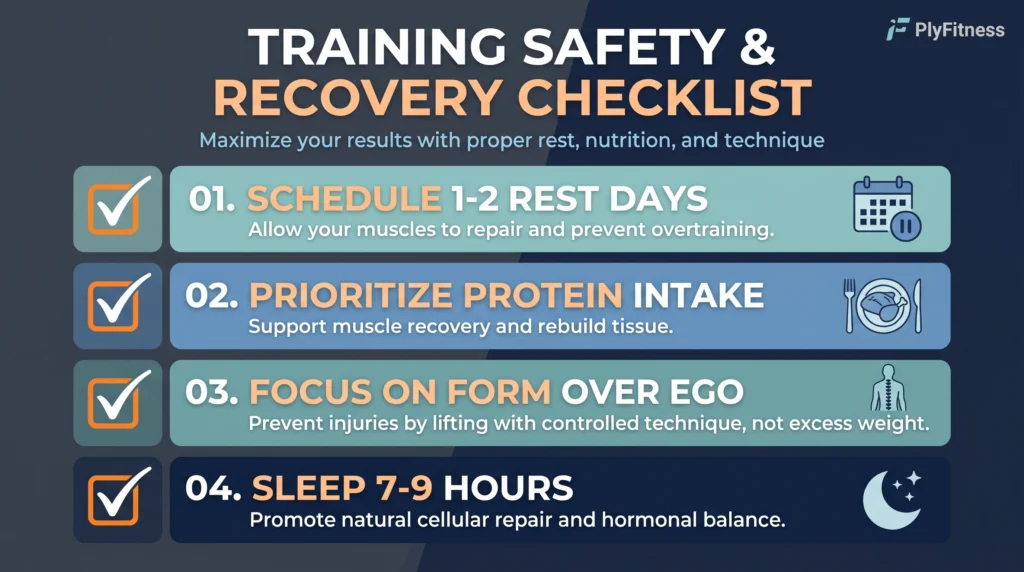 PlyFitness

TRAINING SAFETY & RECOVERY CHECKLIST

Maximize your results with proper rest, nutrition, and technique

☑ 01. SCHEDULE 1-2 REST DAYS
Allow your muscles to repair and prevent overtraining.

☑ 02. PRIORITIZE PROTEIN INTAKE
Support muscle recovery and rebuild tissue.

☑ 03. FOCUS ON FORM OVER EGO
Prevent injuries by lifting with controlled technique, not excess weight.

☑ 04. SLEEP 7-9 HOURS
Promote natural cellular repair and hormonal balance.